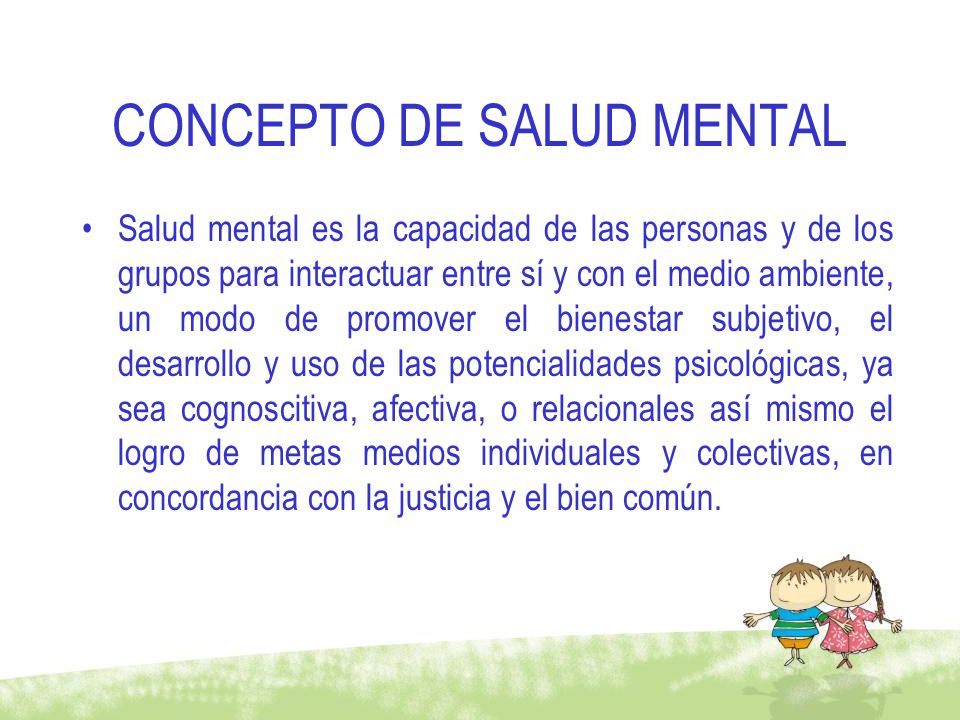 CONCEPTO DE SALUD MENTAL

• Salud mental es la capacidad de las personas y de los grupos para interactuar entre sí y con el medio ambiente, un modo de promover el bienestar subjetivo, el desarrollo y uso de las potencialidades psicológicas, ya sea cognoscitiva, afectiva, o relacionales así mismo el logro de metas medios individuales y colectivas, en concordancia con la justicia y el bien común.